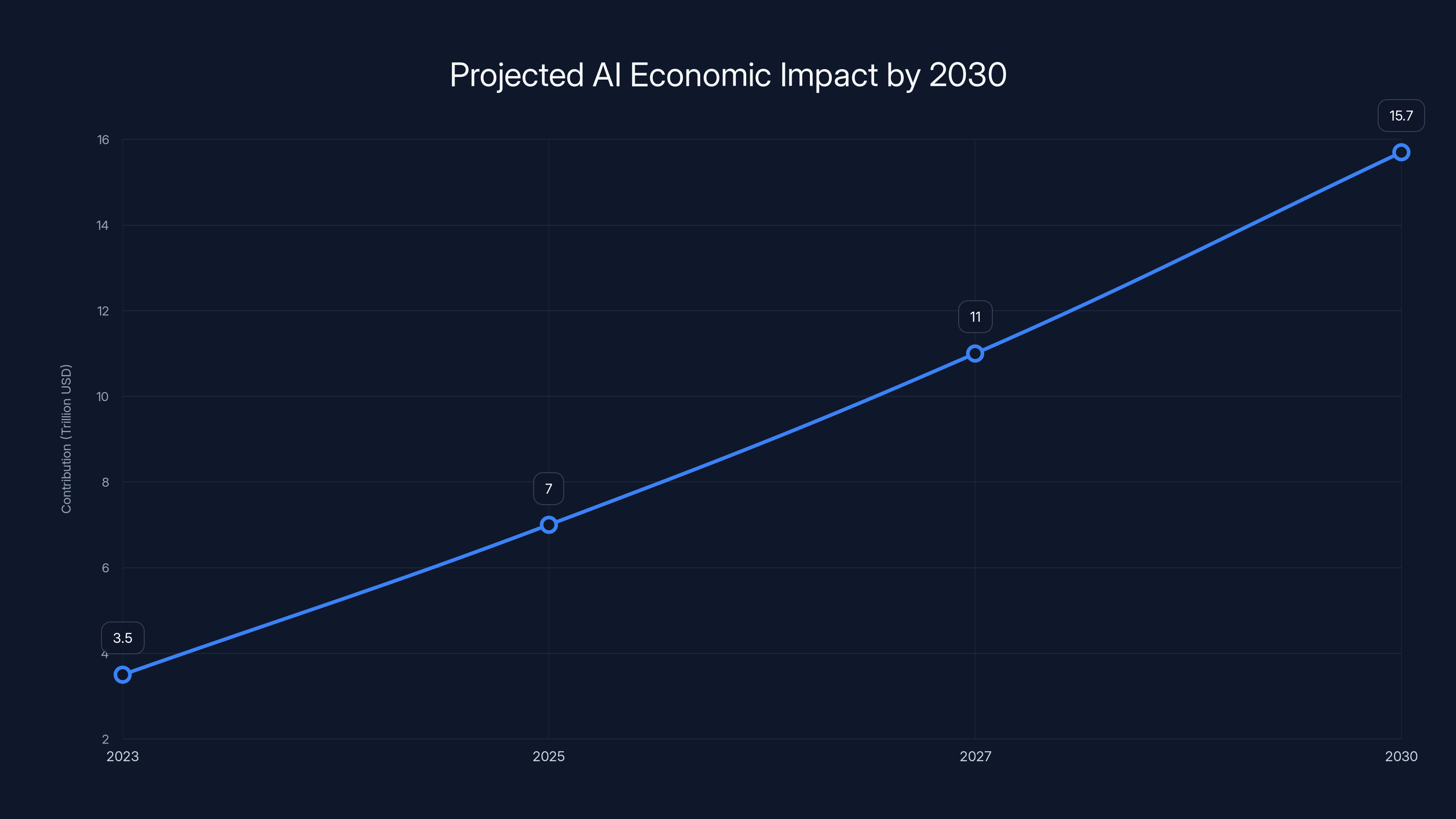 Projected AI Economic Impact by 2030

Contribution (Trillion USD)

16
14
12
10
8
6
4
2

15.7
11
7
3.5

2023
2025
2027
2030